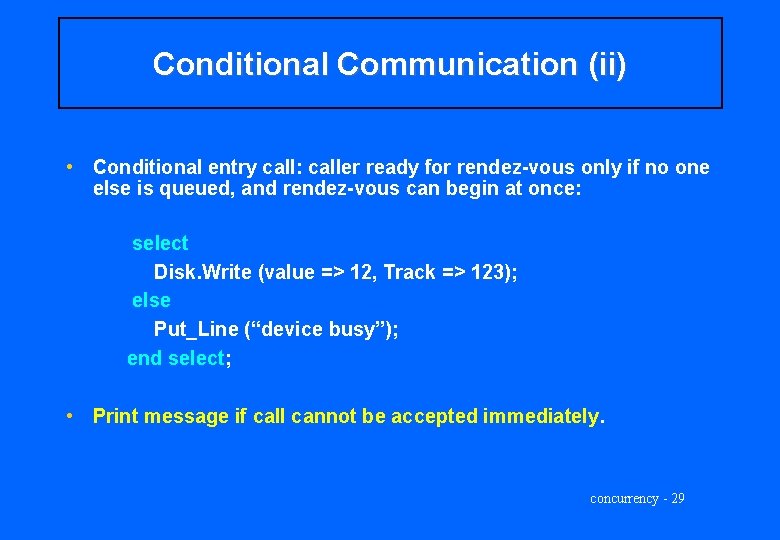 Conditional Communication (ii)

• Conditional entry call: caller ready for rendez-vous only if no one else is queued, and rendez-vous can begin at once:

select
Disk.Write (value => 12, Track => 123);
else
Put_Line (“device busy”);
end select;

• Print message if call cannot be accepted immediately.

concurrency - 29